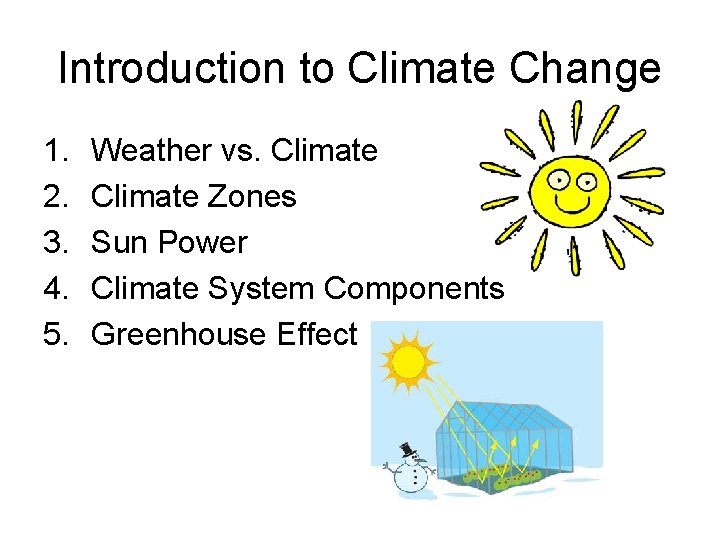 Introduction to Climate Change

1. Weather vs. Climate
2. Climate Zones
3. Sun Power
4. Climate System Components
5. Greenhouse Effect